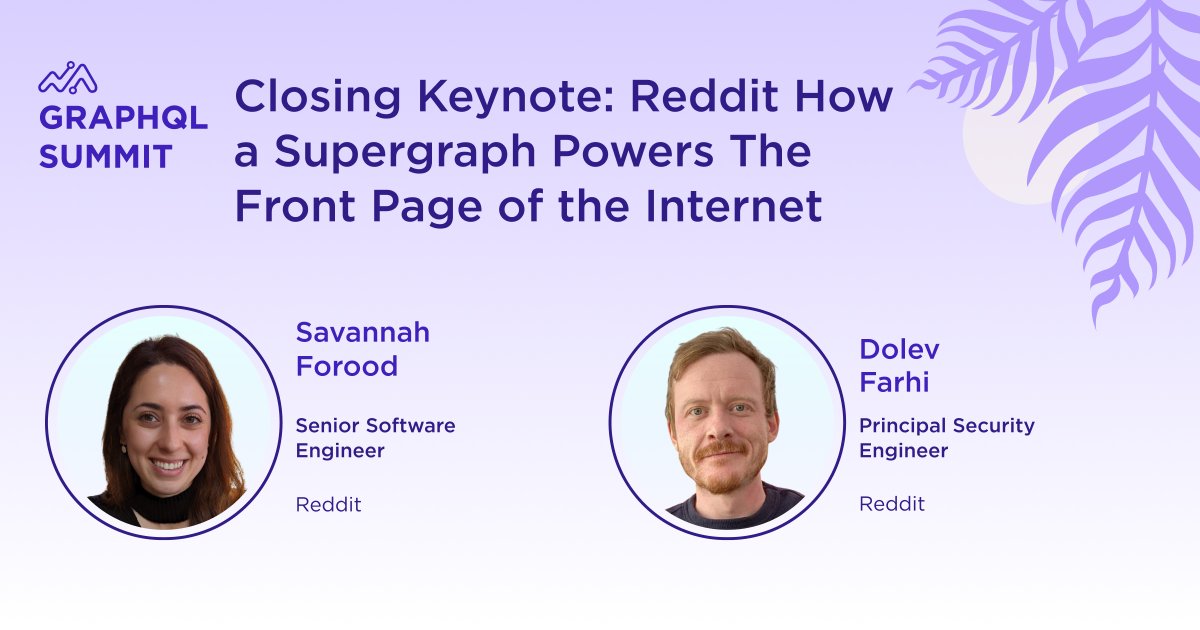 GRAPHQL SUMMIT

Closing Keynote: Reddit How a Supergraph Powers The Front Page of the Internet

Savannah Forood

Senior Software Engineer

Reddit

Dolev Farhi

Principal Security Engineer

Reddit